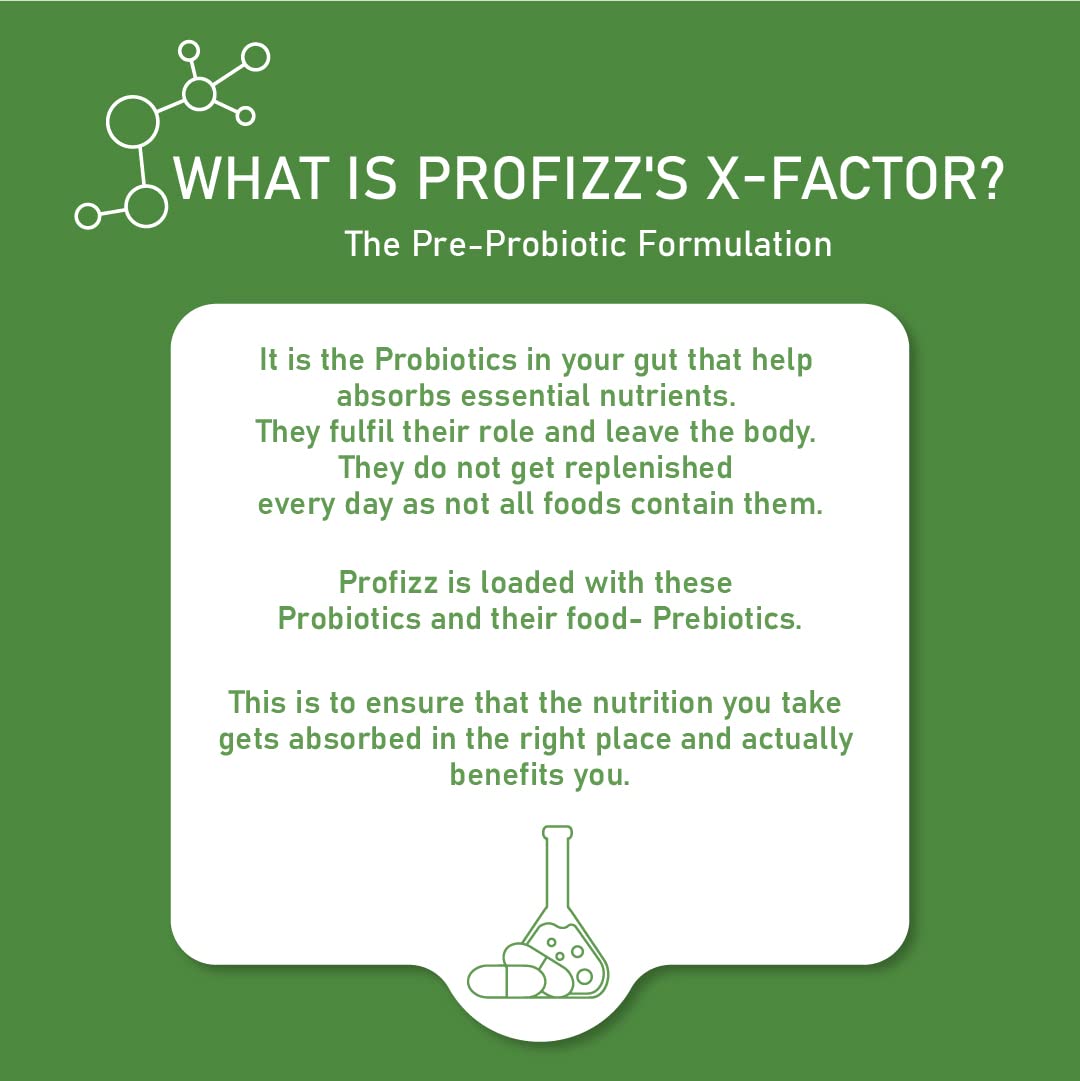 WHAT IS PROFIZZ'S X-FACTOR?
The Pre-Probiotic Formulation

It is the Probiotics in your gut that help absorbs essential nutrients.
They fulfil their role and leave the body.
They do not get replenished every day as not all foods contain them.

Profizz is loaded with these Probiotics and their food- Prebiotics.

This is to ensure that the nutrition you take gets absorbed in the right place and actually benefits you.